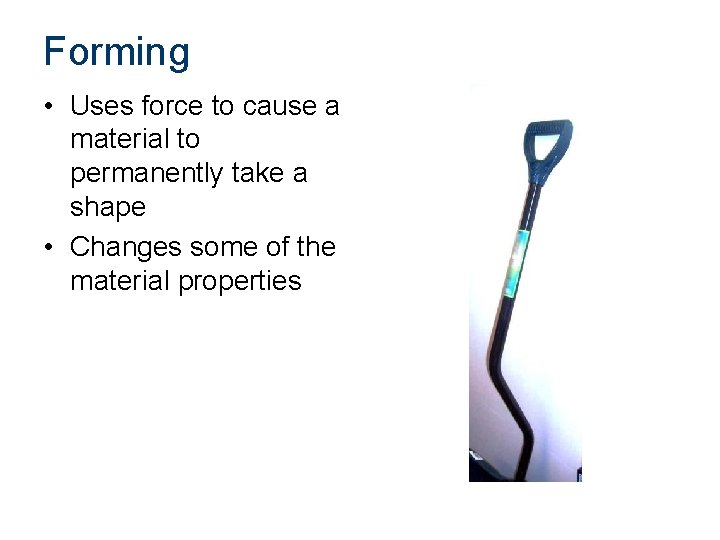 Forming

• Uses force to cause a material to permanently take a shape

• Changes some of the material properties